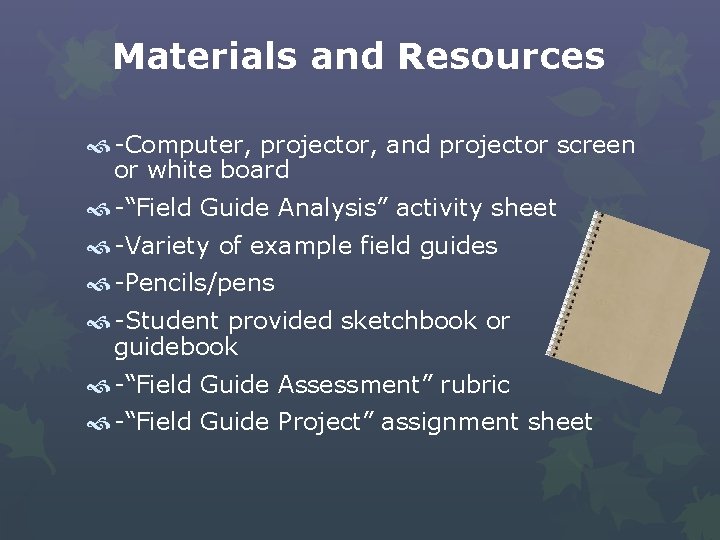 Materials and Resources

-Computer, projector, and projector screen or white board

-“Field Guide Analysis” activity sheet

-Variety of example field guides

-Pencils/pens

-Student provided sketchbook or guidebook

-“Field Guide Assessment” rubric

-“Field Guide Project” assignment sheet